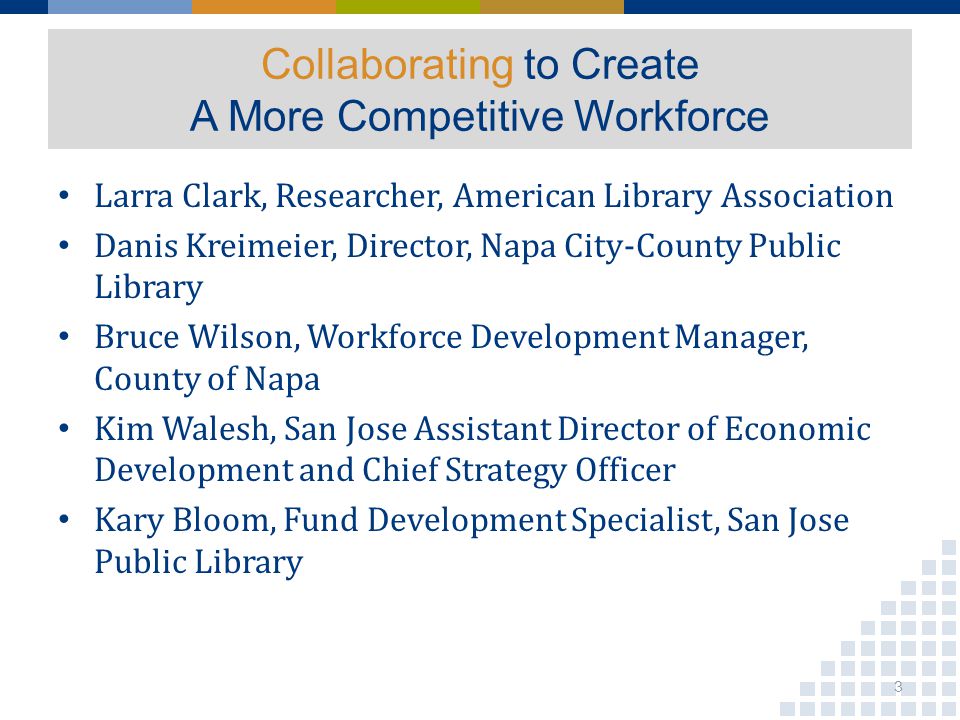 Collaborating to Create
A More Competitive Workforce

• Larra Clark, Researcher, American Library Association
• Danis Kreimeier, Director, Napa City-County Public Library
• Bruce Wilson, Workforce Development Manager, County of Napa
• Kim Walesh, San Jose Assistant Director of Economic Development and Chief Strategy Officer
• Kary Bloom, Fund Development Specialist, San Jose Public Library

3